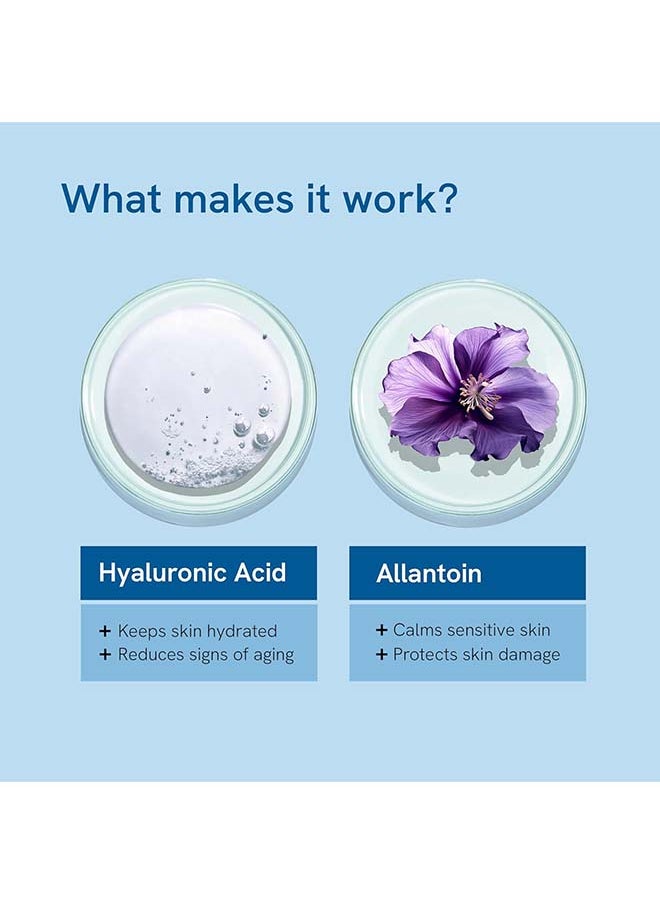 What makes it work?

Hyaluronic Acid

+ Keeps skin hydrated
+ Reduces signs of aging

Allantoin

+ Calms sensitive skin
+ Protects skin damage